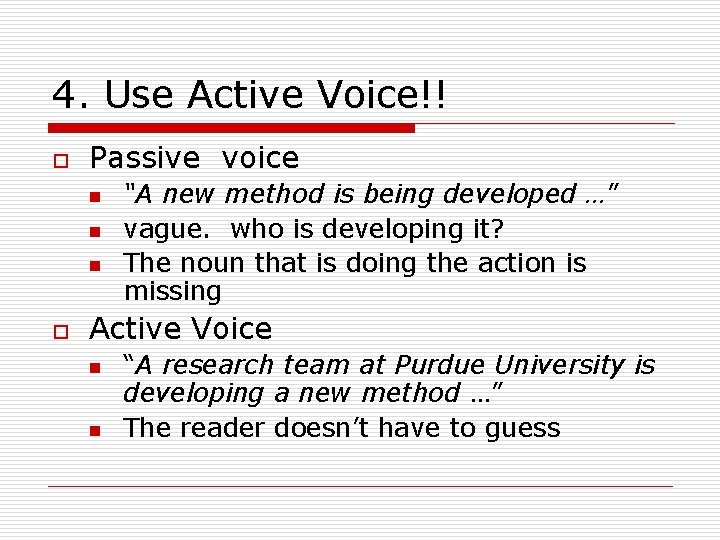 4. Use Active Voice!!

Passive voice

"A new method is being developed …"

vague. who is developing it?

The noun that is doing the action is missing

Active Voice

"A research team at Purdue University is developing a new method …"

The reader doesn't have to guess